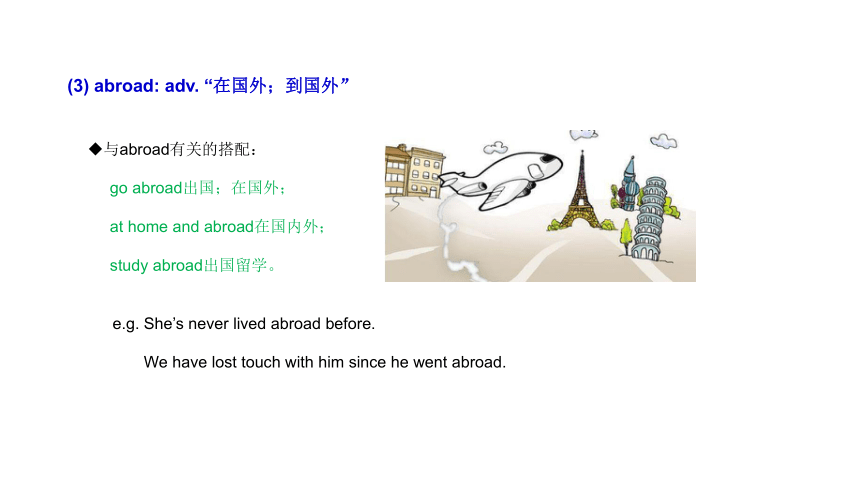 (3) abroad: adv. “在国外；到国外”

◆与abroad有关的搭配：

go abroad出国；在国外；

at home and abroad在国内外；

study abroad出国留学。

e.g. She’s never lived abroad before.

We have lost touch with him since he went abroad.